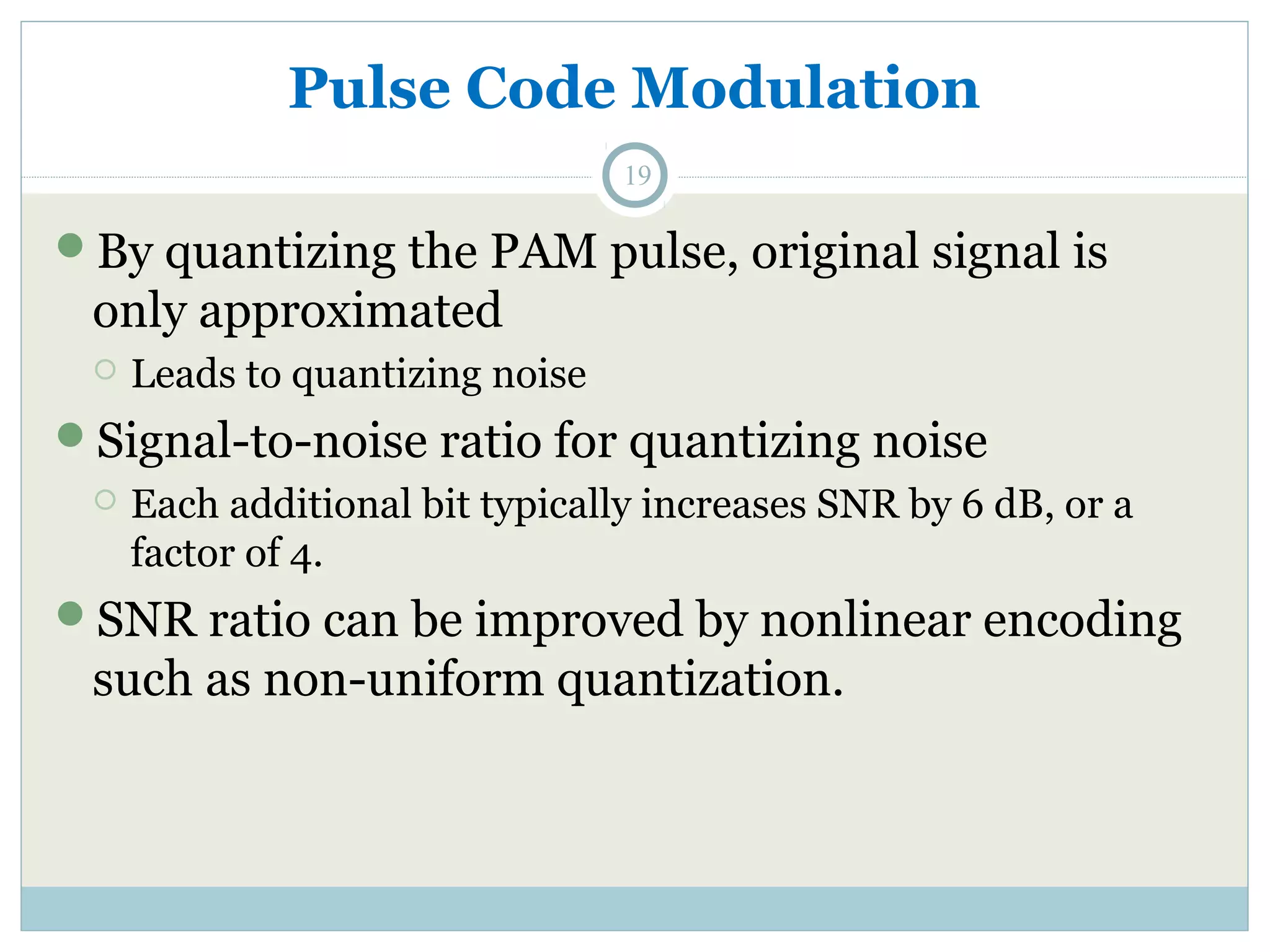 Pulse Code Modulation

19

By quantizing the PAM pulse, original signal is only approximated

Leads to quantizing noise

Signal-to-noise ratio for quantizing noise

Each additional bit typically increases SNR by 6 dB, or a factor of 4.

SNR ratio can be improved by nonlinear encoding such as non-uniform quantization.